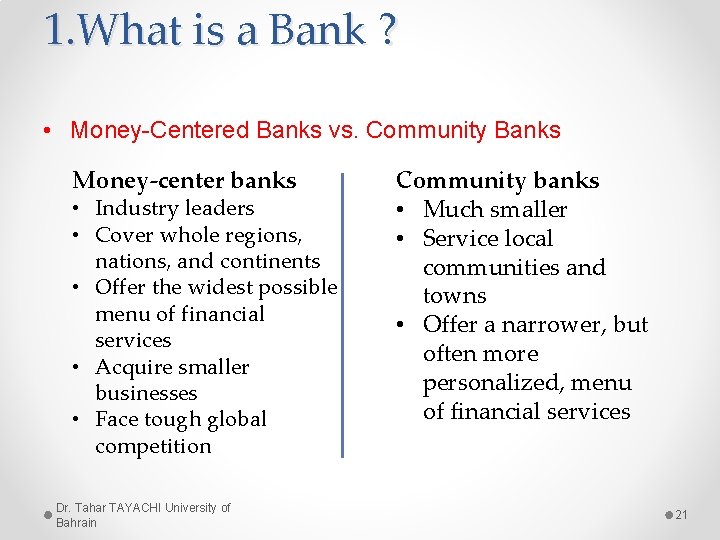 1.What is a Bank ?

• Money-Centered Banks vs. Community Banks

Money-center banks
• Industry leaders
• Cover whole regions, nations, and continents
• Offer the widest possible menu of financial services
• Acquire smaller businesses
• Face tough global competition

Community banks
• Much smaller
• Service local communities and towns
• Offer a narrower, but often more personalized, menu of financial services

Dr. Tahar TAYACHI University of Bahrain

21